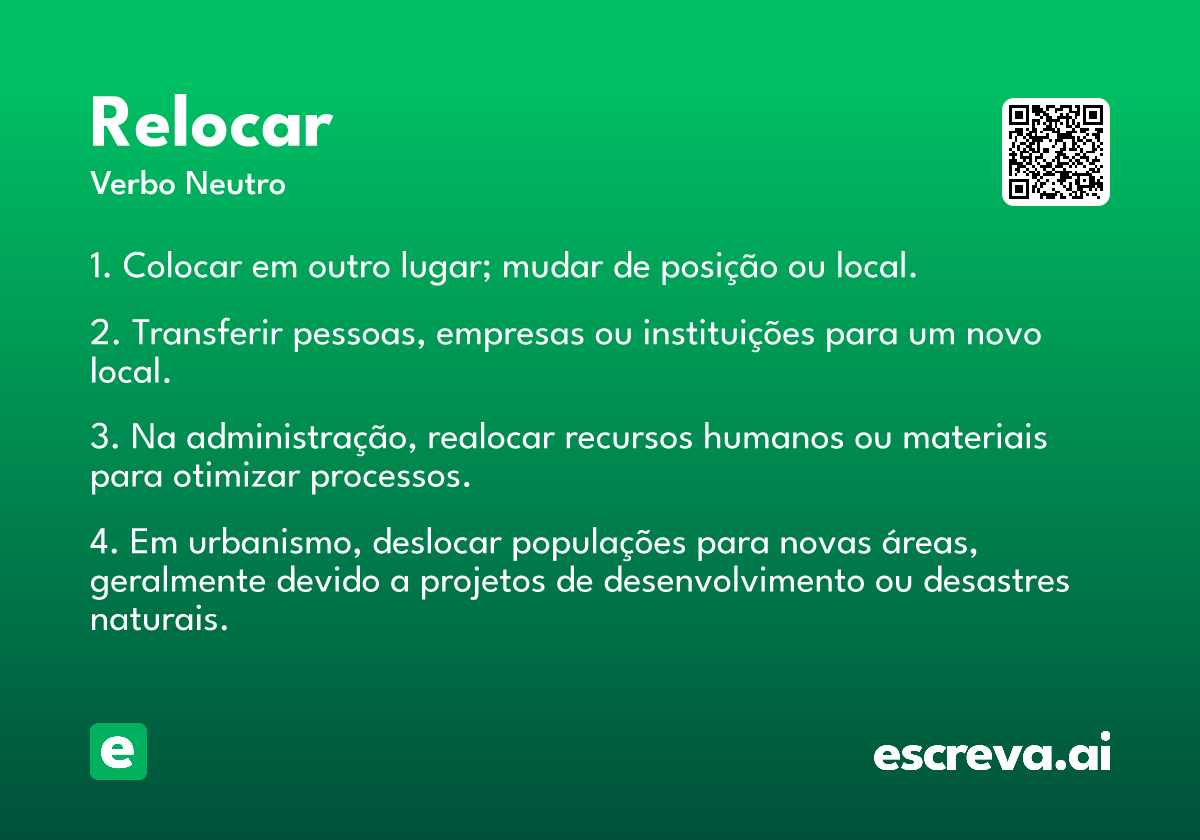 Relocar
Verbo Neutro

1. Colocar em outro lugar; mudar de posição ou local.

2. Transferir pessoas, empresas ou instituições para um novo local.

3. Na administração, realocar recursos humanos ou materiais para otimizar processos.

4. Em urbanismo, deslocar populações para novas áreas, geralmente devido a projetos de desenvolvimento ou desastres naturais.

e

escreva.ai